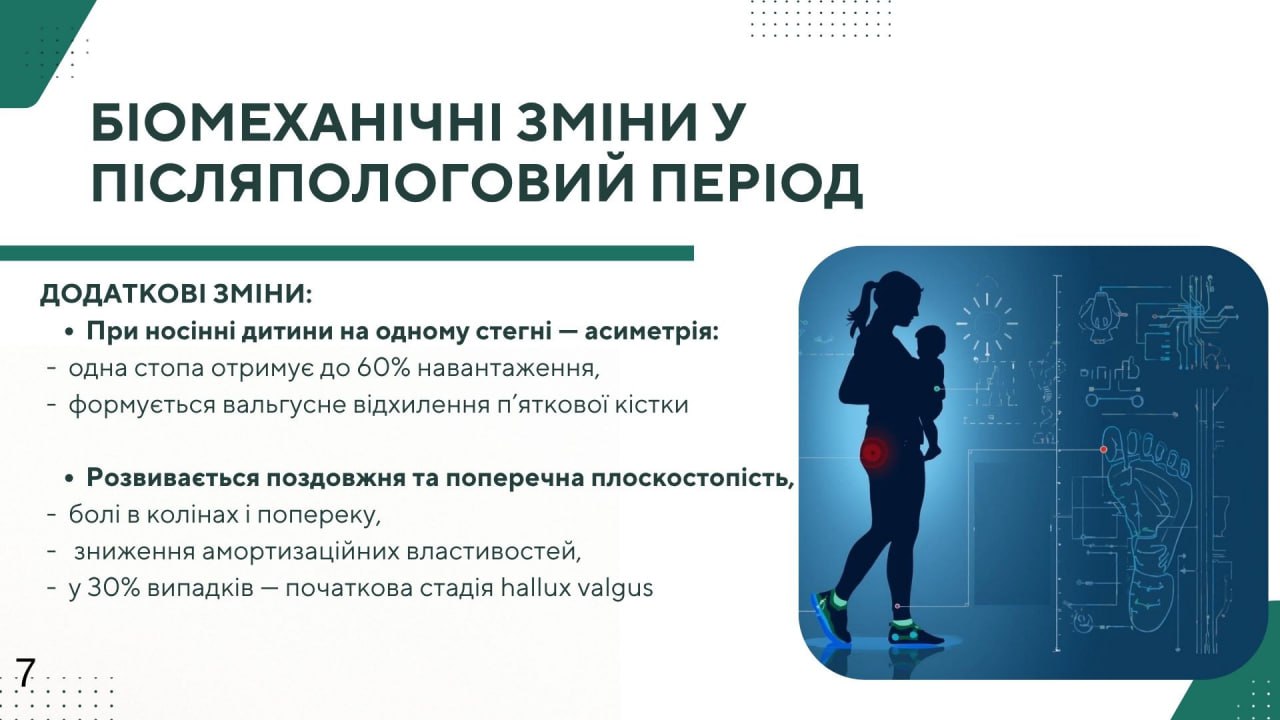 БІОМЕХАНІЧНІ ЗМІНИ У ПІСЛЯПОЛОГОВИЙ ПЕРІОД

ДОДАТКОВІ ЗМІНИ:
• При носінні дитини на одному стегні — асиметрія:
- одна стопа отримує до 60% навантаження,
- формується вальгусне відхилення п'яткової кістки

• Розвивається поздовжня та поперечна плоскостопість,
- болі в колінах і попереку,
- зниження амортизаційних властивостей,
- у 30% випадків — початкова стадія hallux valgus

7